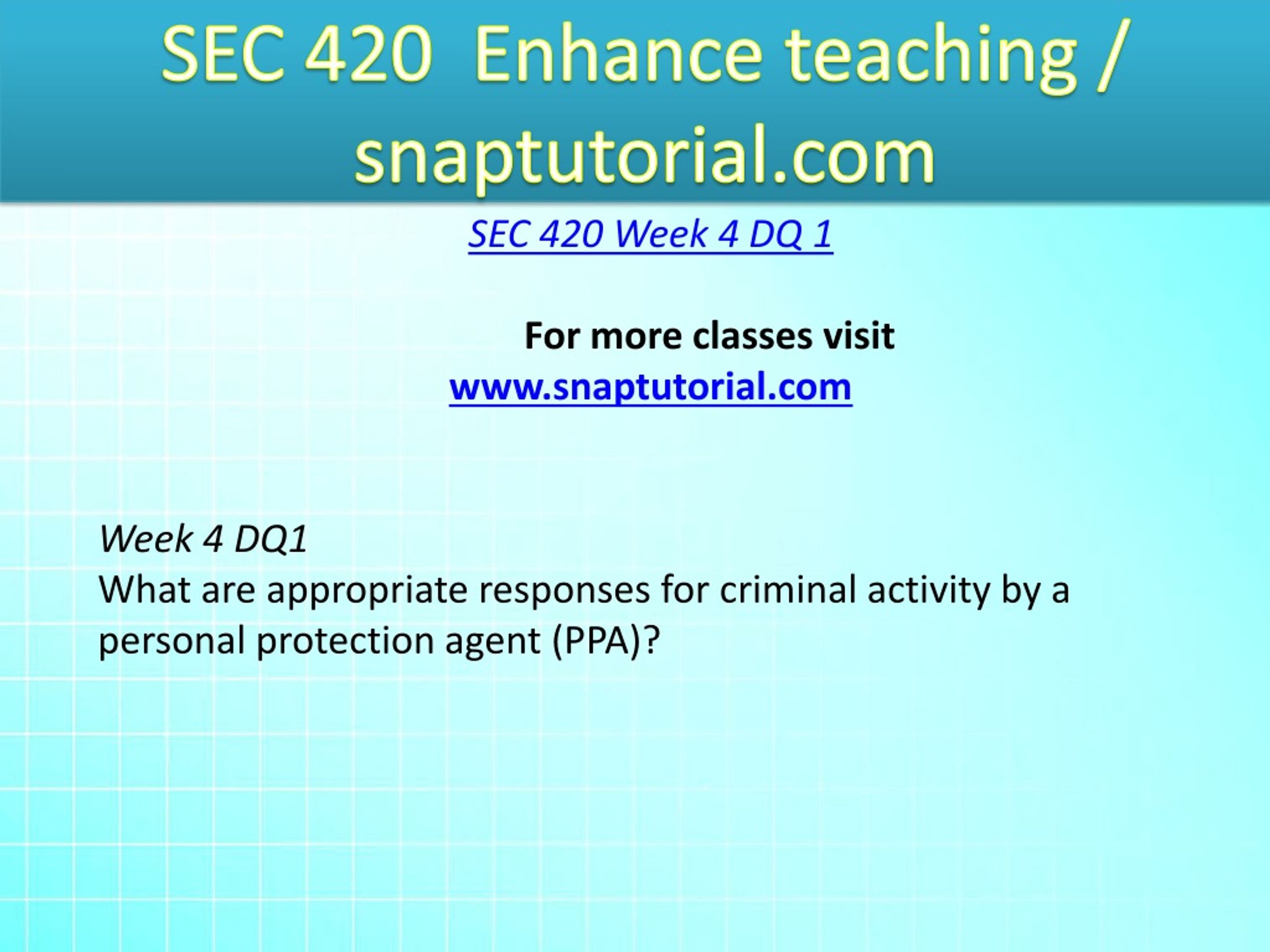 SEC 420 Enhance teaching / snaptutorial.com

SEC 420 Week 4 DQ 1

For more classes visit
www.snaptutorial.com

Week 4 DQ1
What are appropriate responses for criminal activity by a personal protection agent (PPA)?